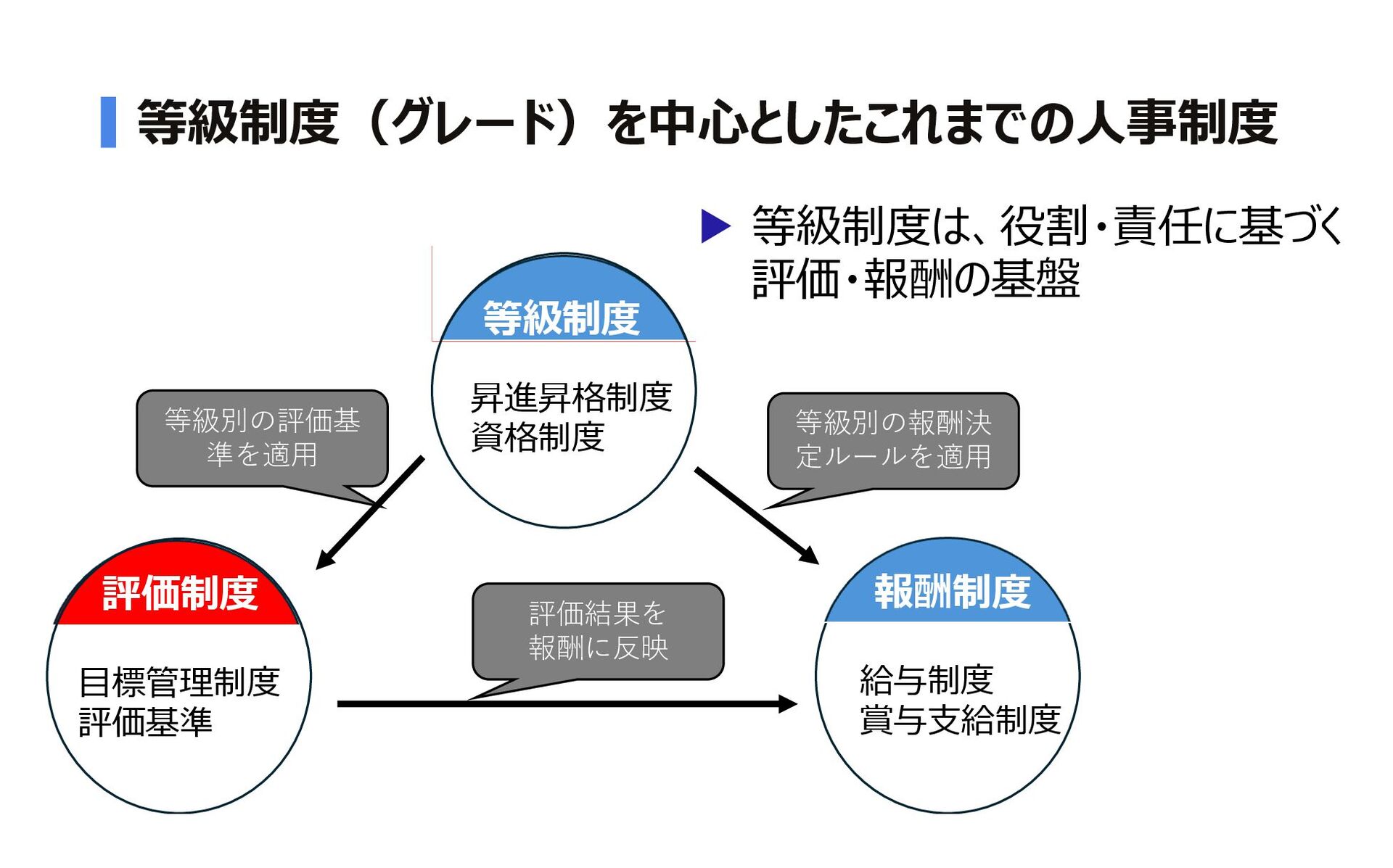 等級制度（グレード）を中心としたこれまでの人事制度

▶ 等級制度は、役割・責任に基づく評価・報酬の基盤

等級制度

昇進昇格制度
資格制度

等級別の評価基準を適用

等級別の報酬決定ルールを適用

評価制度

目標管理制度
評価基準

評価結果を報酬に反映

報酬制度

給与制度
賞与支給制度